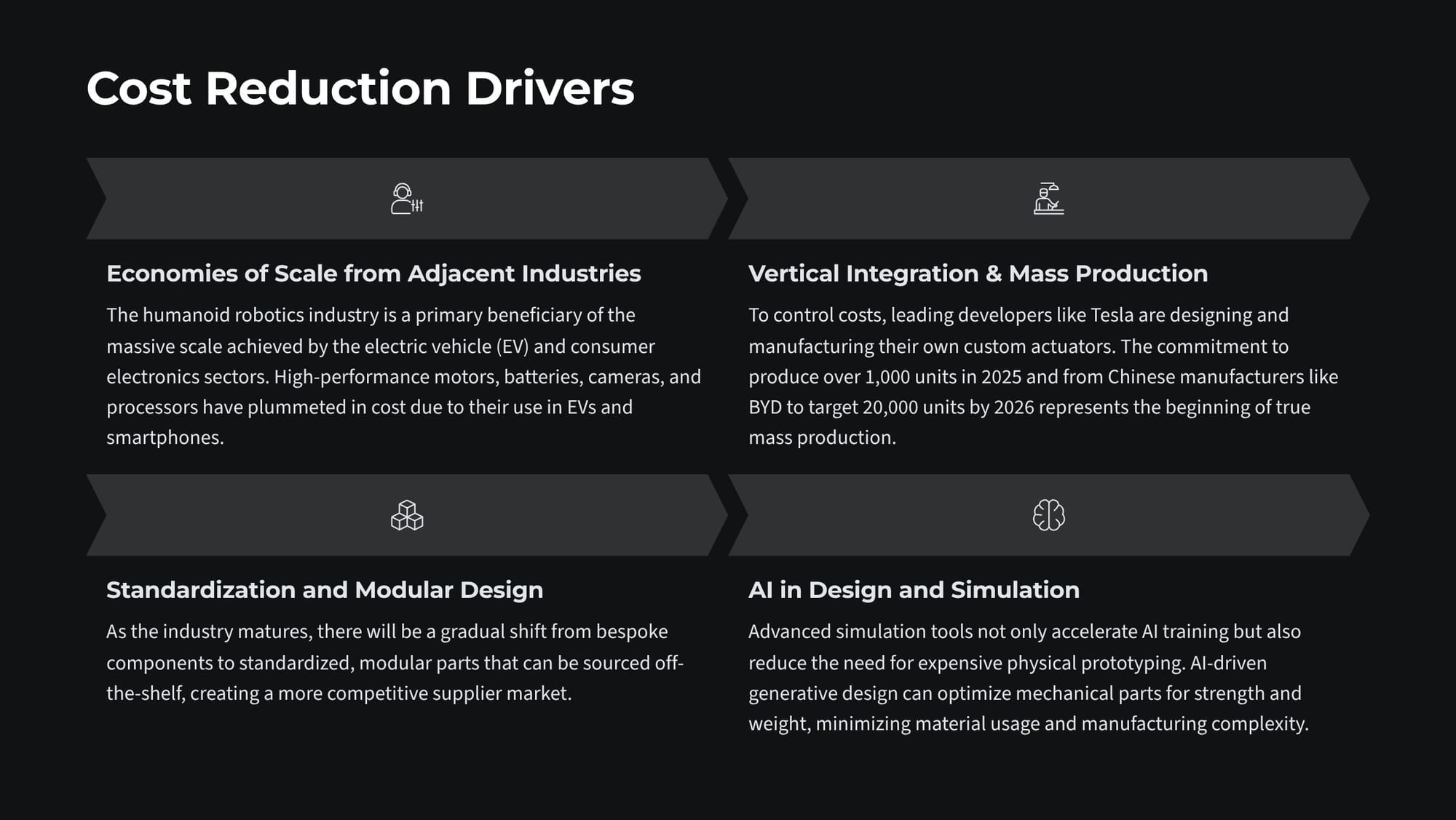 Cost Reduction Drivers

Economies of Scale from Adjacent Industries

The humanoid robotics industry is a primary beneficiary of the massive scale achieved by the electric vehicle (EV) and consumer electronics sectors. High-performance motors, batteries, cameras, and processors have plummeted in cost due to their use in EVs and smartphones.

Vertical Integration & Mass Production

To control costs, leading developers like Tesla are designing and manufacturing their own custom actuators. The commitment to produce over 1,000 units in 2025 and from Chinese manufacturers like BYD to target 20,000 units by 2026 represents the beginning of true mass production.

Standardization and Modular Design

As the industry matures, there will be a gradual shift from bespoke components to standardized, modular parts that can be sourced off-the-shelf, creating a more competitive supplier market.

AI in Design and Simulation

Advanced simulation tools not only accelerate AI training but also reduce the need for expensive physical prototyping. AI-driven generative design can optimize mechanical parts for strength and weight, minimizing material usage and manufacturing complexity.